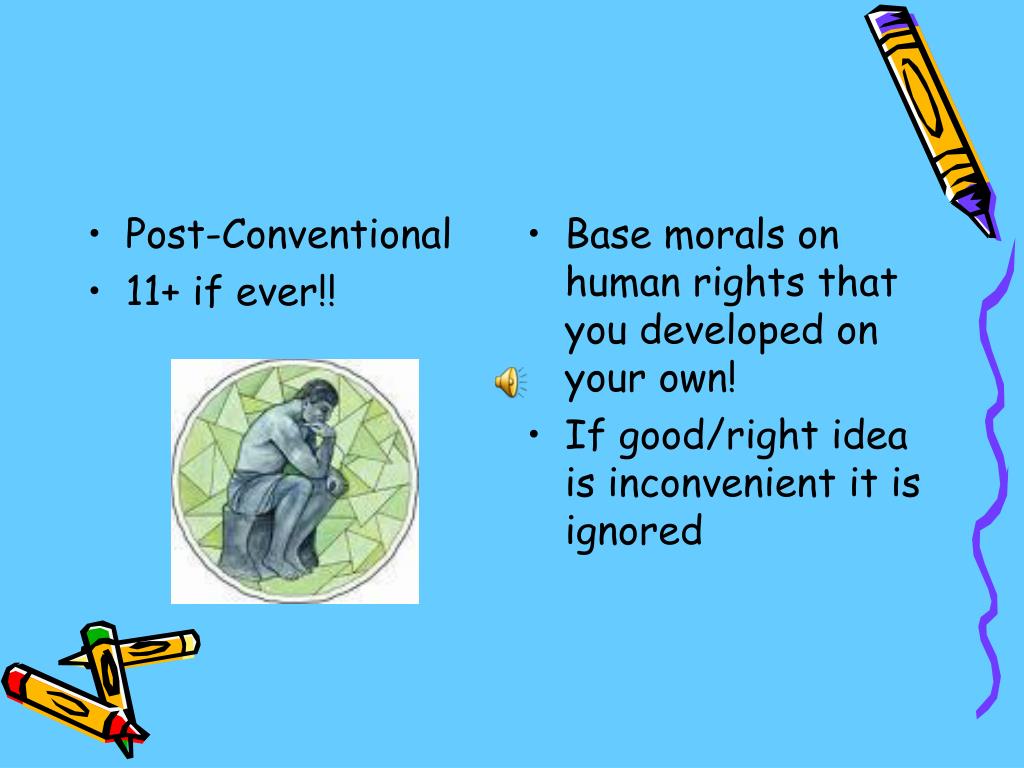 • Post-Conventional
• 11+ if ever!!

• Base morals on human rights that you developed on your own!
• If good/right idea is inconvenient it is ignored